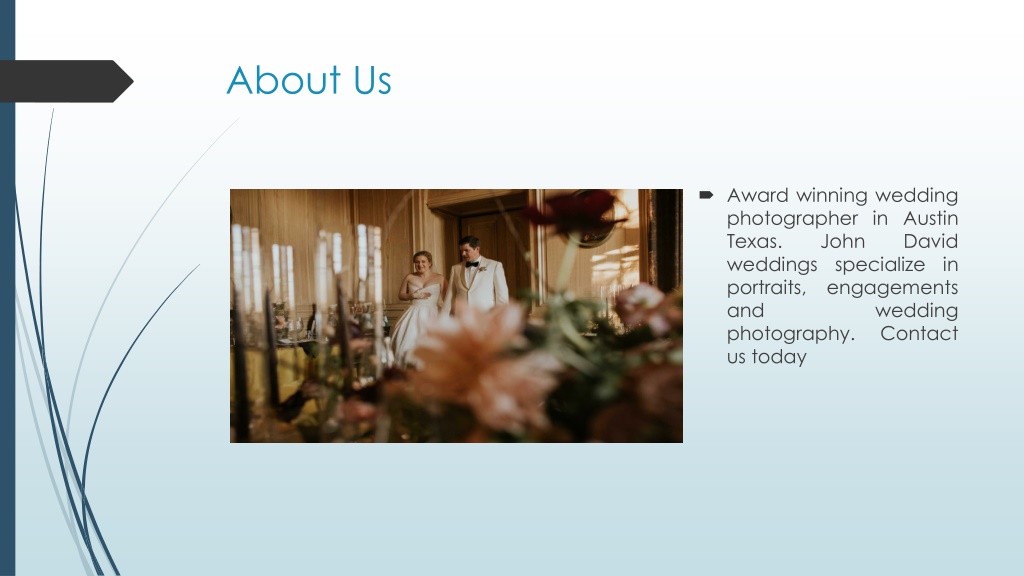 About Us

Award winning wedding photographer in Austin Texas. John David weddings specialize in portraits, engagements and wedding photography. Contact us today